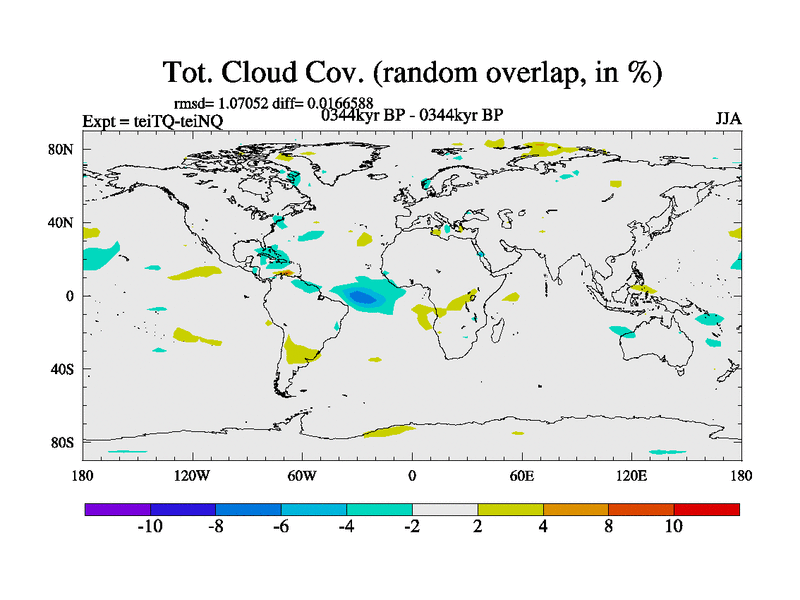 Tot. Cloud Cov. (random overlap, in %)

rmsd= 1.07052 diff= 0.0166588

Expt = teiTQ-teiNQ

0344kyr BP - 0344kyr BP

JJA

80N

40N

0

40S

80S

180

120W

60W

0

60E

120E

180

-10

-8

-6

-4

-2

2

4

8

10